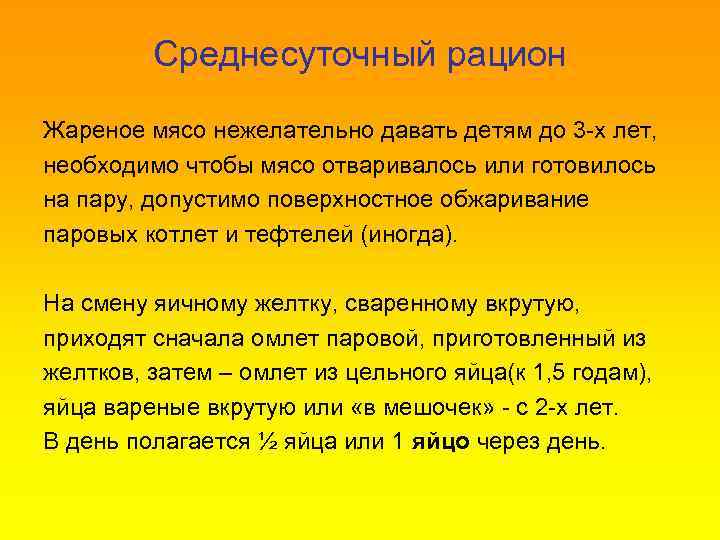 Среднесуточный рацион

Жареное мясо нежелательно давать детям до 3-х лет, необходимо чтобы мясо отваривалось или готовилось на пару, допустимо поверхностное обжаривание паровых котлет и тефтелей (иногда).

На смену яичному желтку, сваренному вкрутую, приходят сначала омлет паровой, приготовленный из желтков, затем – омлет из цельного яйца(к 1,5 годам), яйца вареные вкрутую или «в мешочек» - с 2-х лет.
В день полагается ½ яйца или 1 яйцо через день.